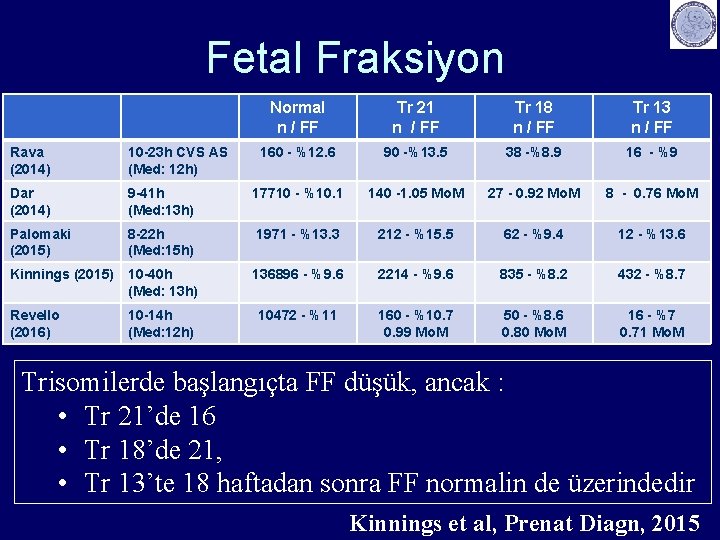 Fetal Fraksiyon

| | | Normal n / FF | Tr 21 n / FF | Tr 18 n / FF | Tr 13 n / FF |
|---|---|---|---|---|---|
| Rava (2014) | 10-23h CVS AS (Med: 12h) | 160 - %12.6 | 90 -%13.5 | 38 -%8.9 | 16 - %9 |
| Dar (2014) | 9-41h (Med:13h) | 17710 - %10.1 | 140 -1.05 MoM | 27 - 0.92 MoM | 8 - 0.76 MoM |
| Palomaki (2015) | 8-22h (Med:15h) | 1971 - %13.3 | 212 - %15.5 | 62 - %9.4 | 12 - %13.6 |
| Kinnings (2015) | 10-40h (Med: 13h) | 136896 - %9.6 | 2214 - %9.6 | 835 - %8.2 | 432 - %8.7 |
| Revello (2016) | 10-14h (Med:12h) | 10472 - %11 | 160 - %10.7 0.99 MoM | 50 - %8.6 0.80 MoM | 16 - %7 0.71 MoM |

Trisomilerde başlangıçta FF düşük, ancak :
• Tr 21’de 16
• Tr 18’de 21,
• Tr 13’te 18 haftadan sonra FF normalin de üzerindedir

Kinnings et al, Prenat Diagn, 2015